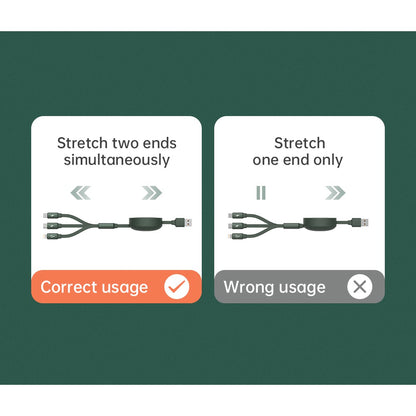 Stretch two ends simultaneously

Correct usage

Stretch one end only

Wrong usage